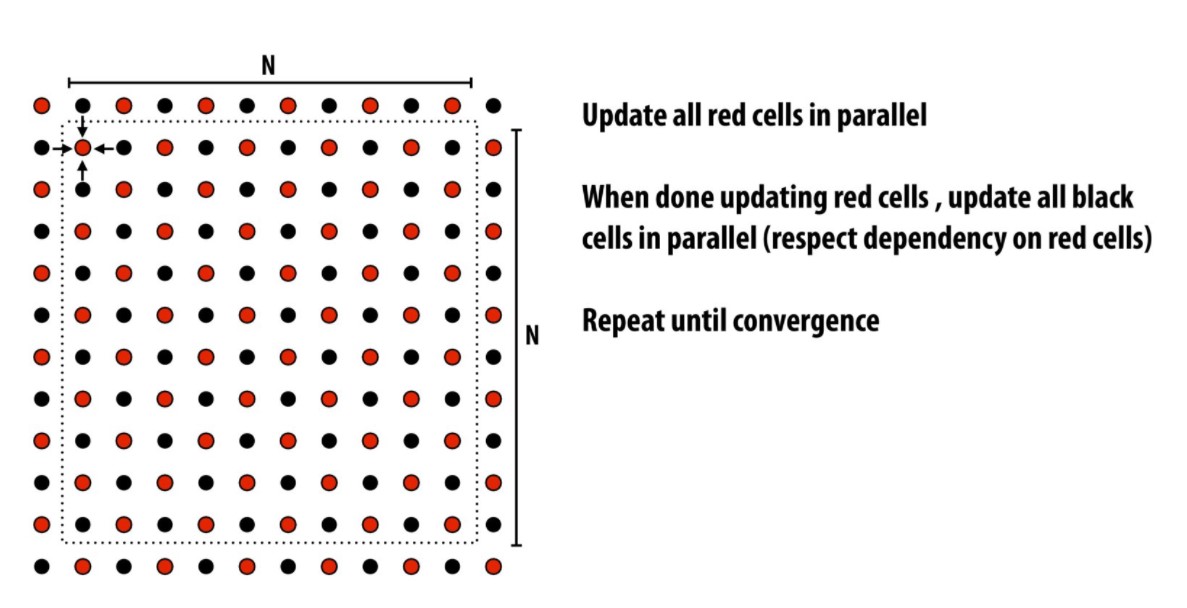 N

N

Update all red cells in parallel

When done updating red cells , update all black cells in parallel (respect dependency on red cells)

Repeat until convergence